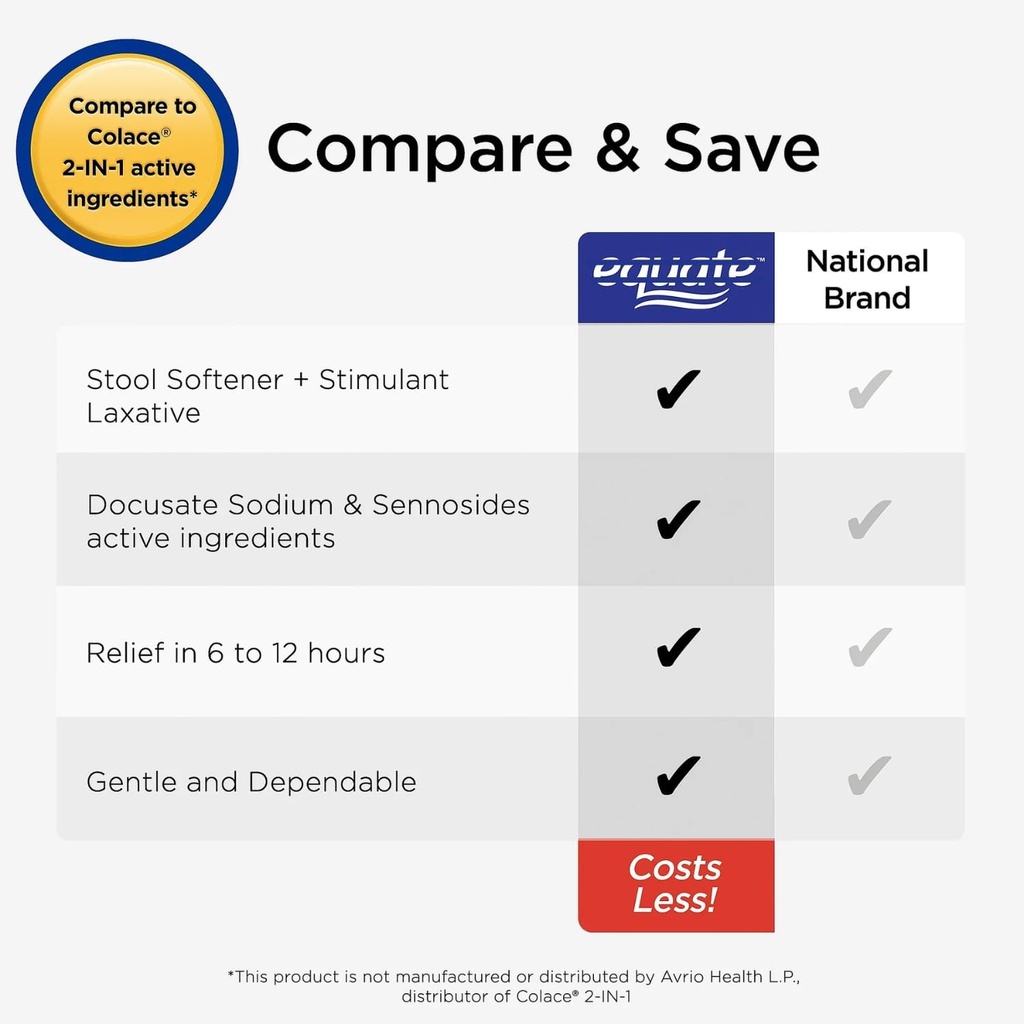 Compare to Colace® 2-IN-1 active ingredients*

Compare & Save

|  | equate™ | National Brand |
|---|---|---|
| Stool Softener + Stimulant Laxative | ✔ | ✔ |
| Docusate Sodium & Sennosides active ingredients | ✔ | ✔ |
| Relief in 6 to 12 hours | ✔ | ✔ |
| Gentle and Dependable | ✔ | ✔ |
|  | Costs Less! |  |

*This product is not manufactured or distributed by Avrio Health L.P., distributor of Colace® 2-IN-1